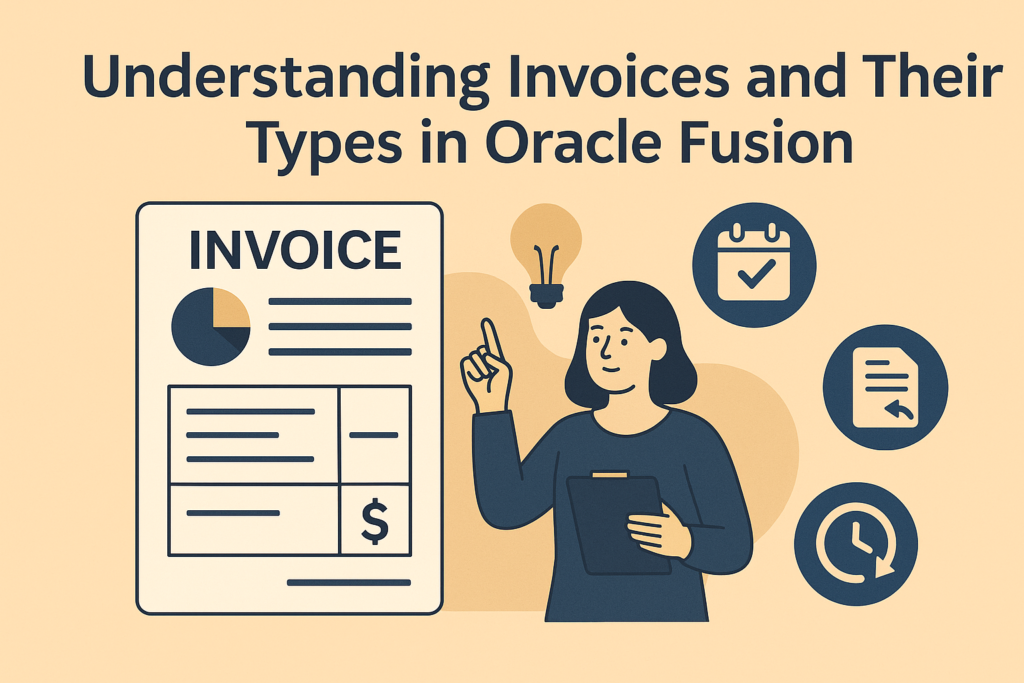 Understanding Invoices and Their Types in Oracle Fusion

INVOICE

$